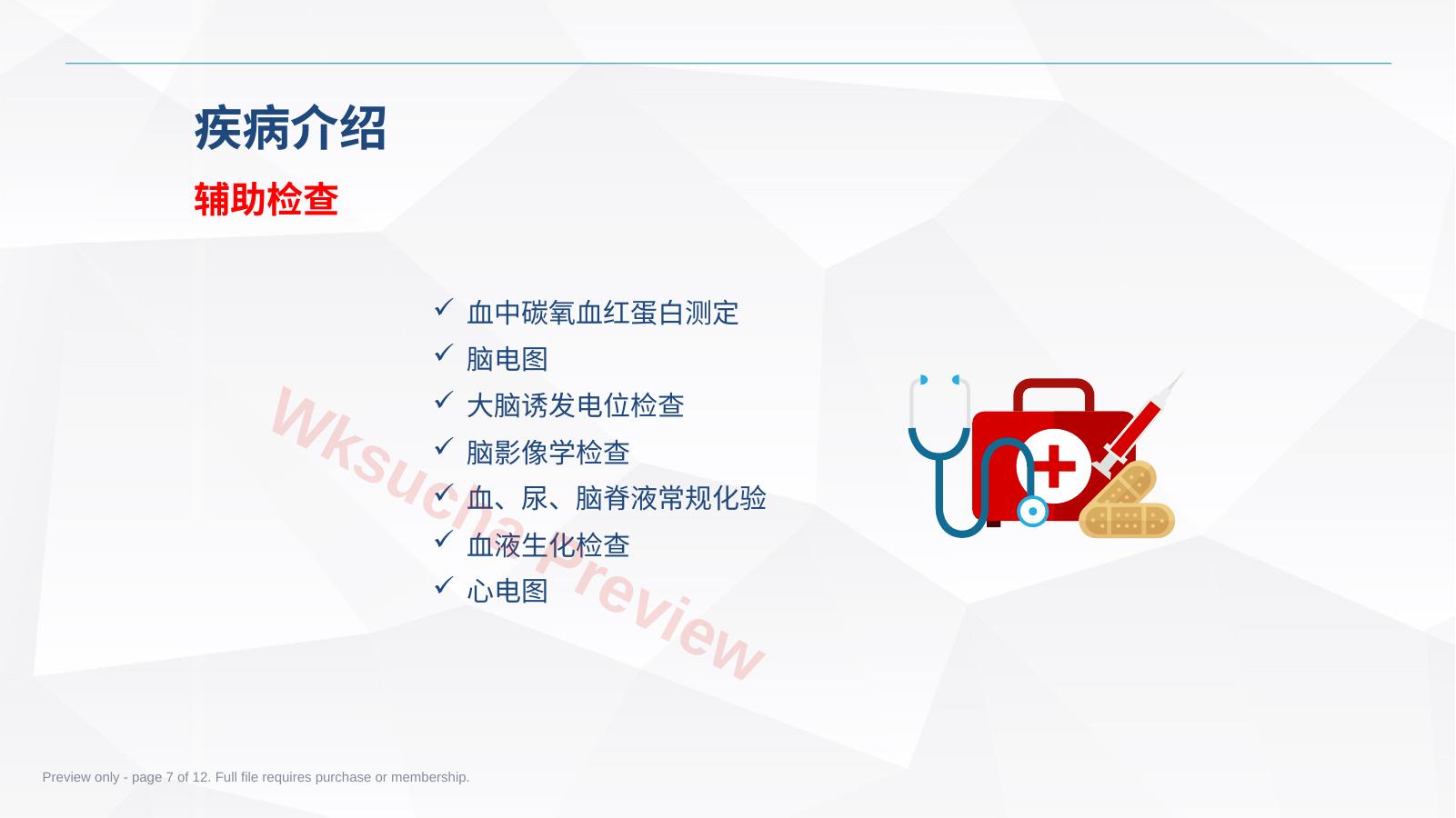 疾病介绍

辅助检查

✓ 血中碳氧血红蛋白测定
✓ 脑电图
✓ 大脑诱发电位检查
✓ 脑影像学检查
✓ 血、尿、脑脊液常规化验
✓ 血液生化检查
✓ 心电图

Wksucha Preview

Preview only - page 7 of 12. Full file requires purchase or membership.